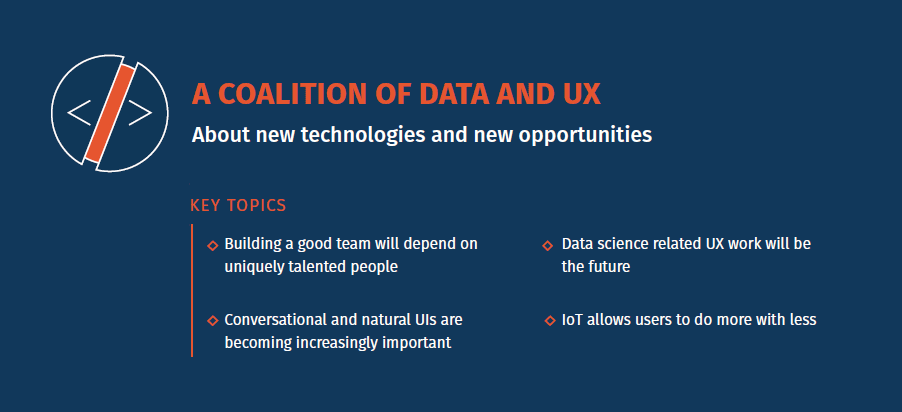 A COALITION OF DATA AND UX

About new technologies and new opportunities

KEY TOPICS

◇ Building a good team will depend on uniquely talented people

◇ Conversational and natural UIs are becoming increasingly important

◇ Data science related UX work will be the future

◇ IoT allows users to do more with less